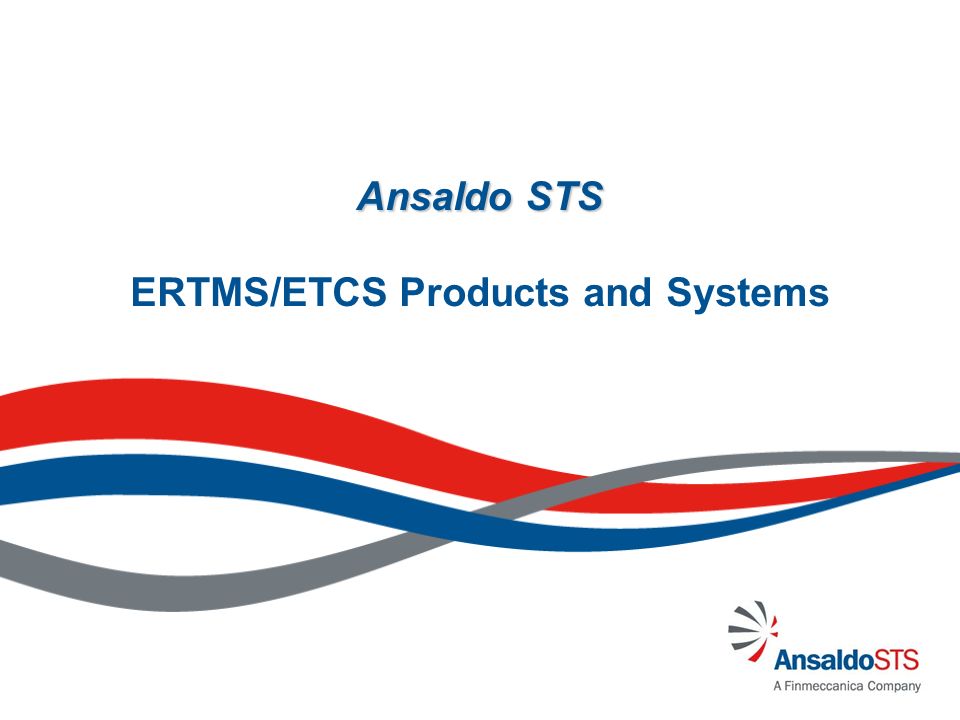 Ansaldo STS

ERTMS/ETCS Products and Systems

AnsaldoSTS
A Finmeccanica Company